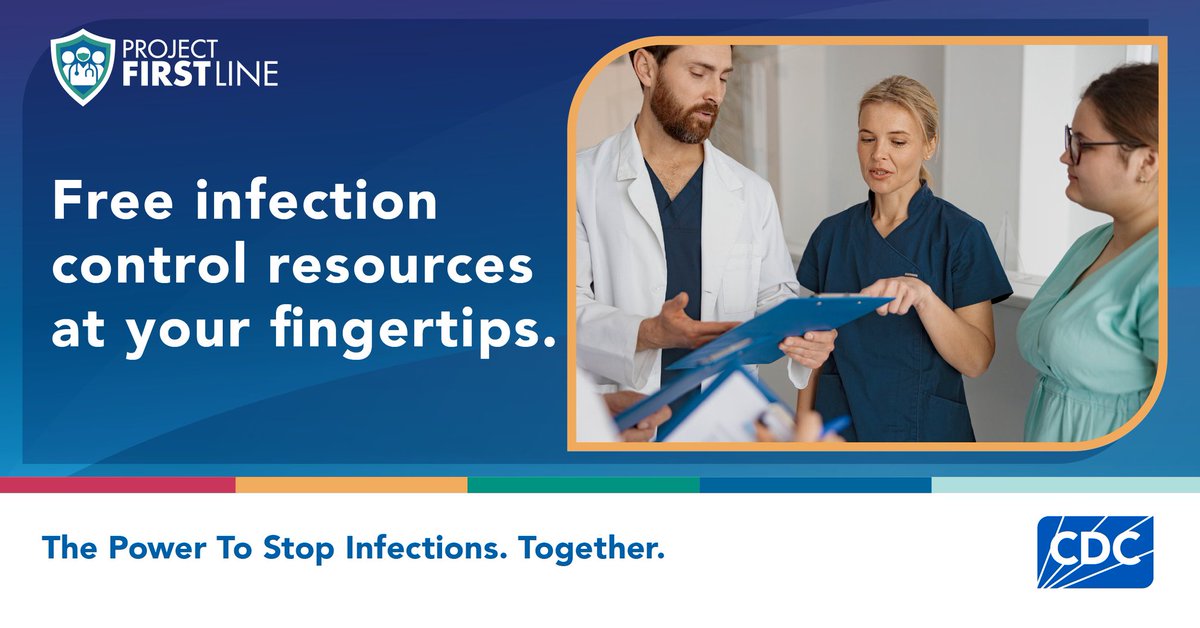 PROJECT FIRSTLINE

Free infection control resources at your fingertips.

The Power To Stop Infections. Together.

CDC